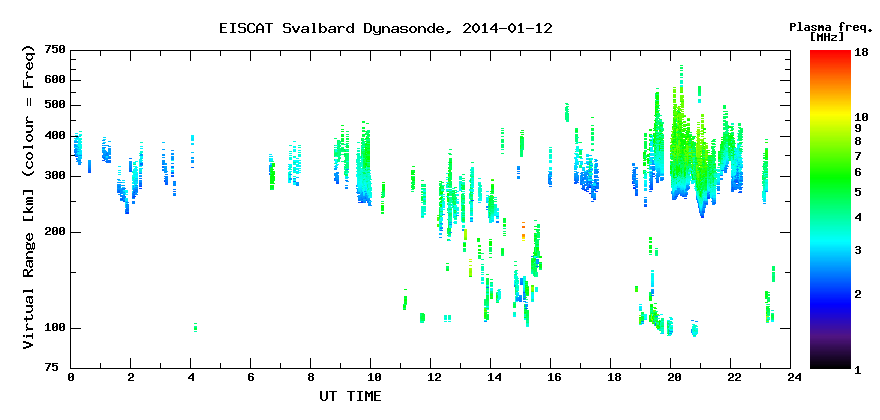 EISCAT Svalbard Dynasonde, 2014-01-12

Plasma freq. [MHz]

Virtual Range [km] (colour = Freq)

750
600
500
400
300
200
100
75

0 2 4 6 8 10 12 14 16 18 20 22 24

UT TIME

18
10
9
8
7
6
5
4
3
2
1